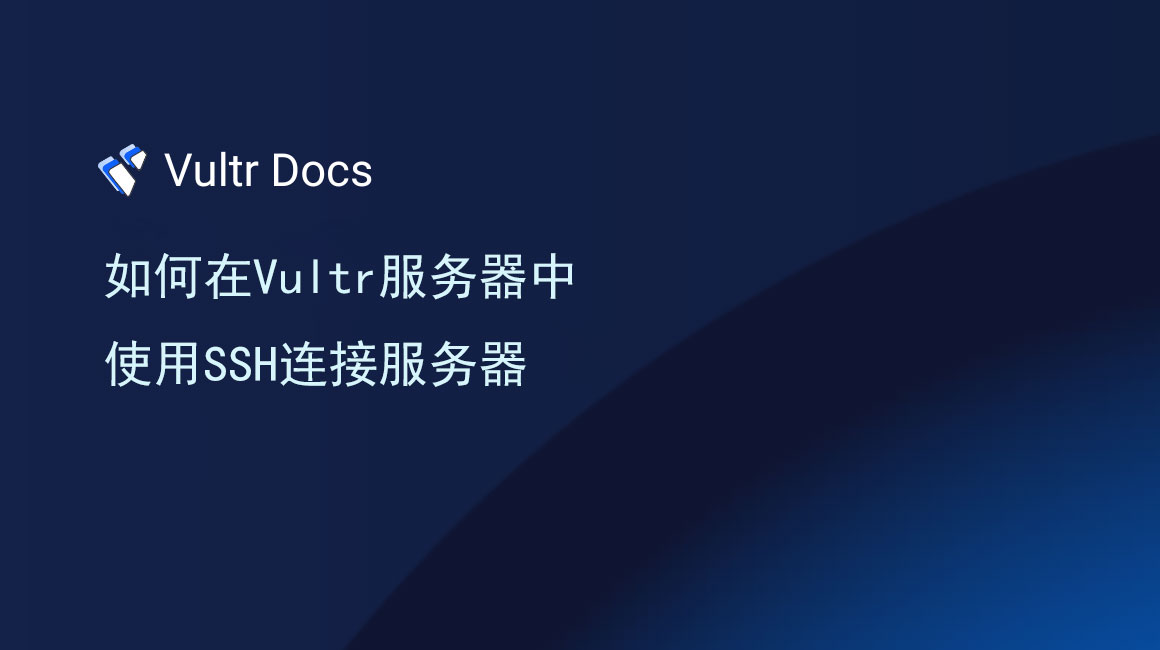 Vultr Docs

如何在Vultr服务器中使用SSH连接服务器